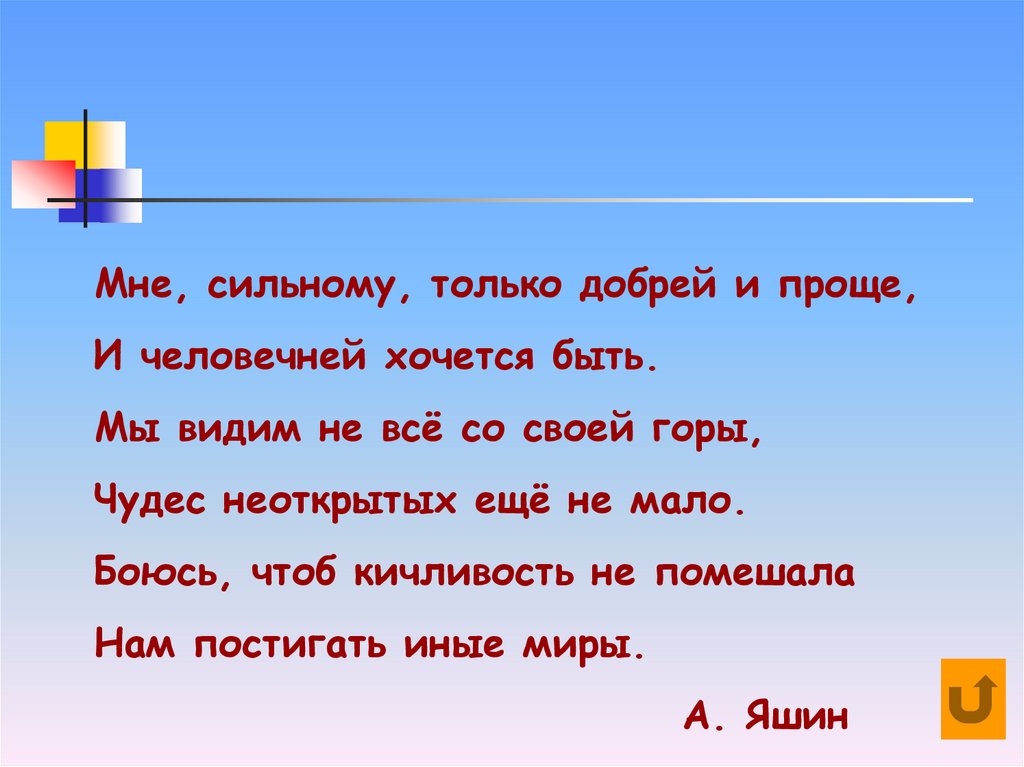 Мне, сильному, только добрей и проще,
И человечней хочется быть.
Мы видим не всё со своей горы,
Чудес неоткрытых ещё не мало.
Боюсь, чтоб кичливость не помешала
Нам постигать иные миры.

А. Яшин